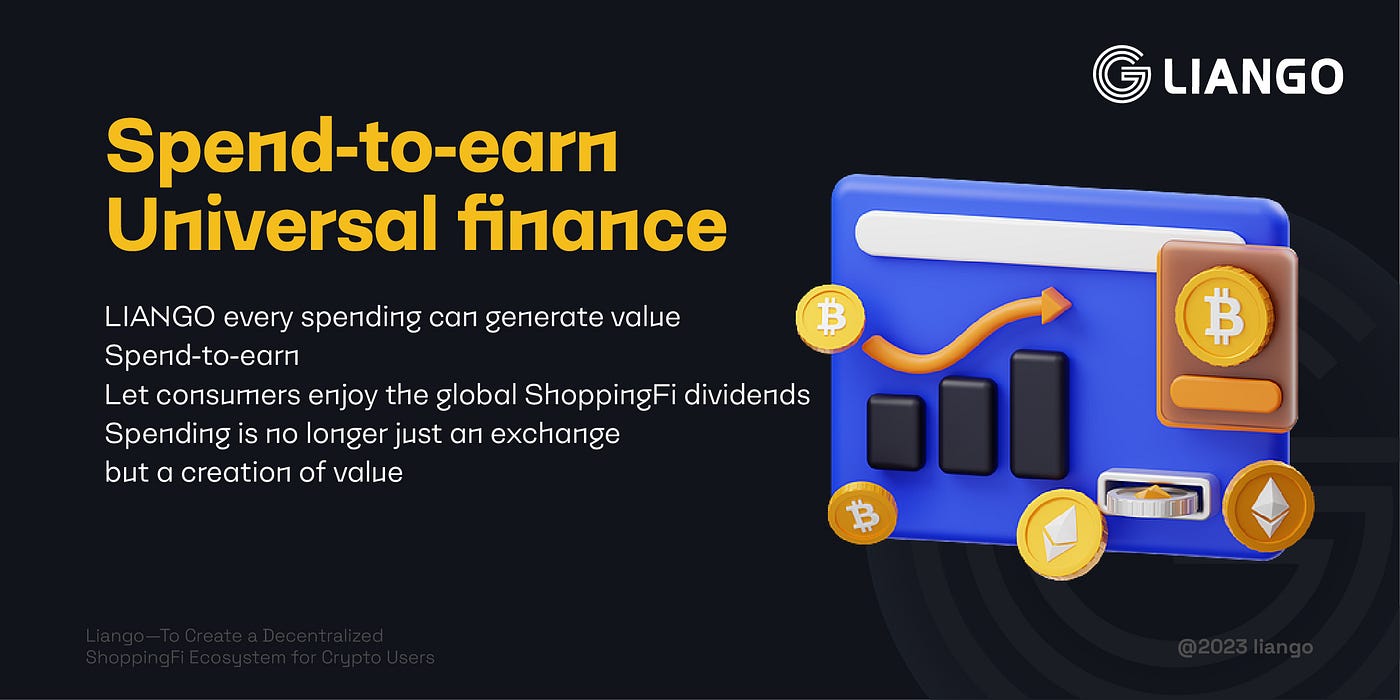 LIANGO

Spend-to-earn
Universal finance

LIANGO every spending can generate value
Spend-to-earn
Let consumers enjoy the global ShoppingFi dividends
Spending is no longer just an exchange
but a creation of value

Liango—To Create a Decentralized
ShoppingFi Ecosystem for Crypto Users

@2023 liango